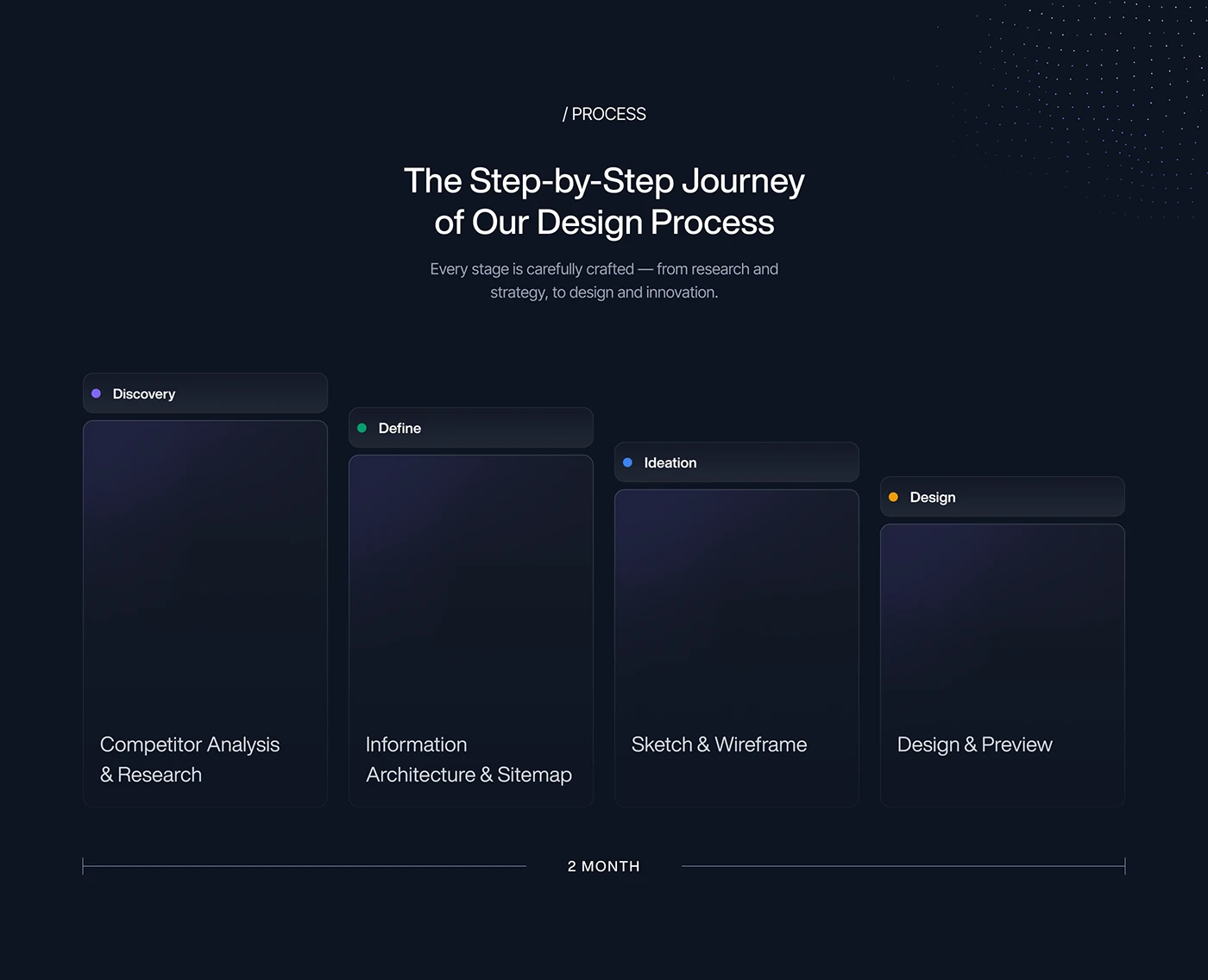 / PROCESS

The Step-by-Step Journey of Our Design Process

Every stage is carefully crafted — from research and strategy, to design and innovation.

Discovery

Competitor Analysis & Research

Define

Information Architecture & Sitemap

Ideation

Sketch & Wireframe

Design

Design & Preview

2 MONTH